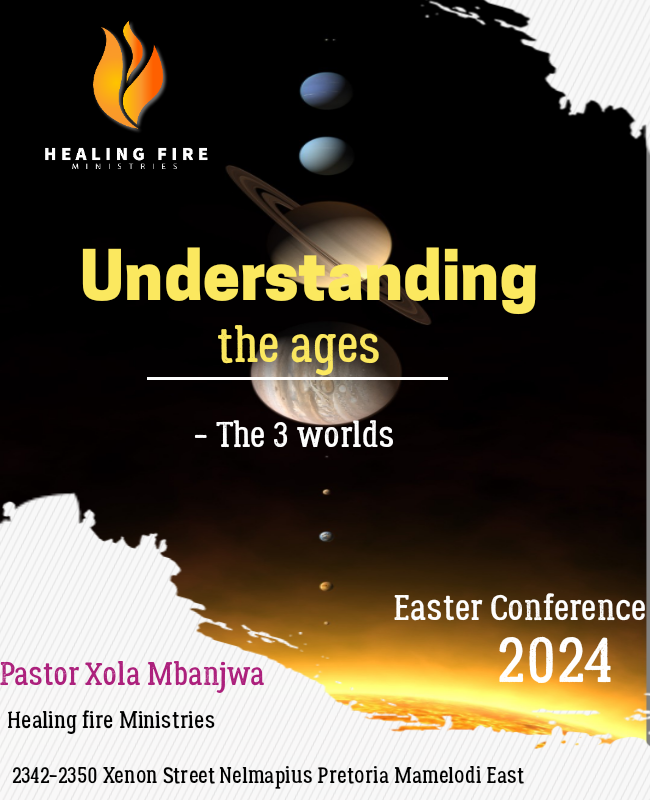 HEALING FIRE
MINISTRIES

Understanding
the ages

- The 3 worlds

Easter Conference
2024

Pastor Xola Mbanjwa

Healing fire Ministries

2342-2350 Xenon Street Nelmapius Pretoria Mamelodi East